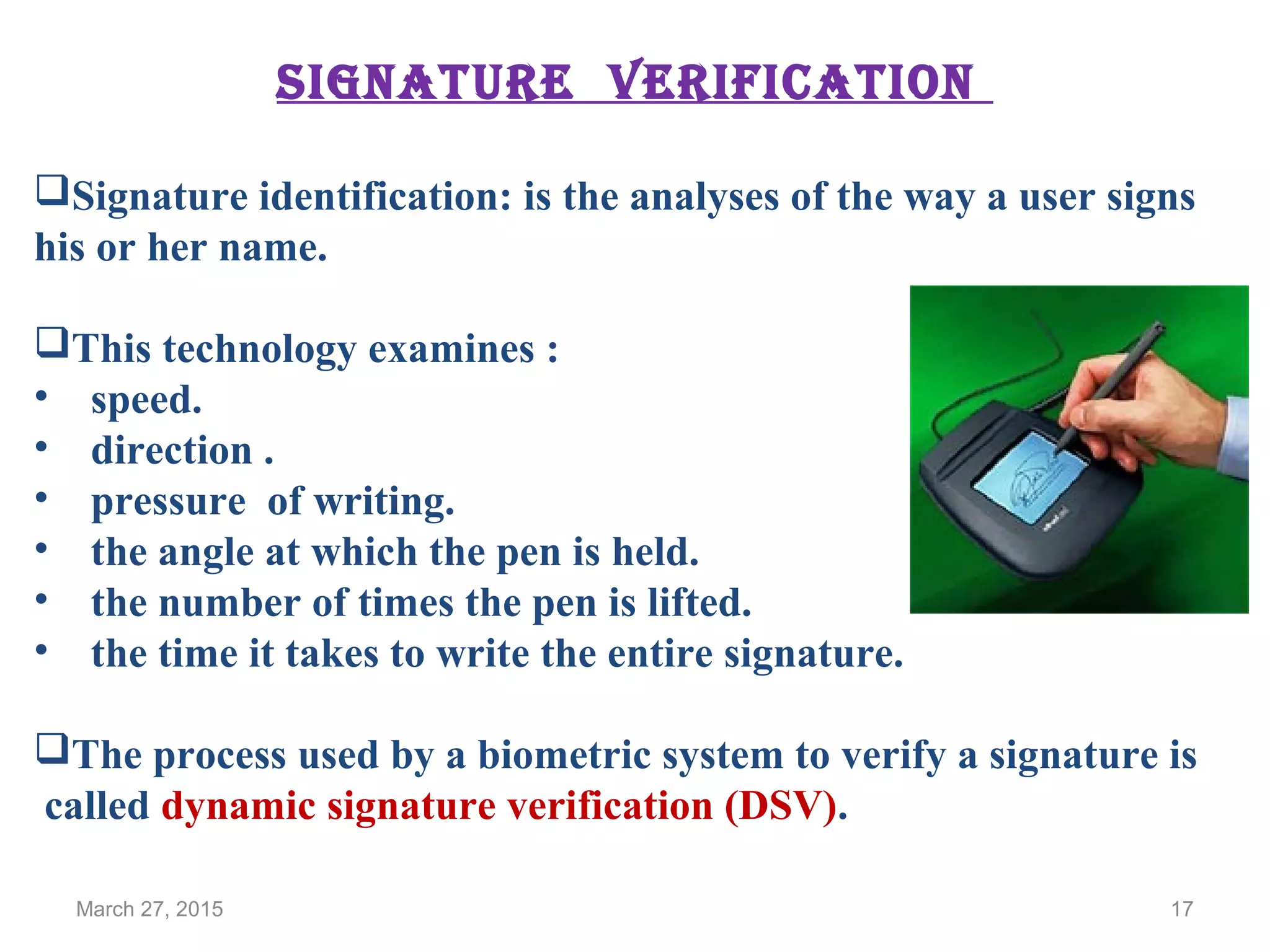 SIGNATURE VERIFICATION

❑Signature identification: is the analyses of the way a user signs his or her name.

❑This technology examines :
• speed.
• direction .
• pressure of writing.
• the angle at which the pen is held.
• the number of times the pen is lifted.
• the time it takes to write the entire signature.

❑The process used by a biometric system to verify a signature is called dynamic signature verification (DSV).

March 27, 2015

17